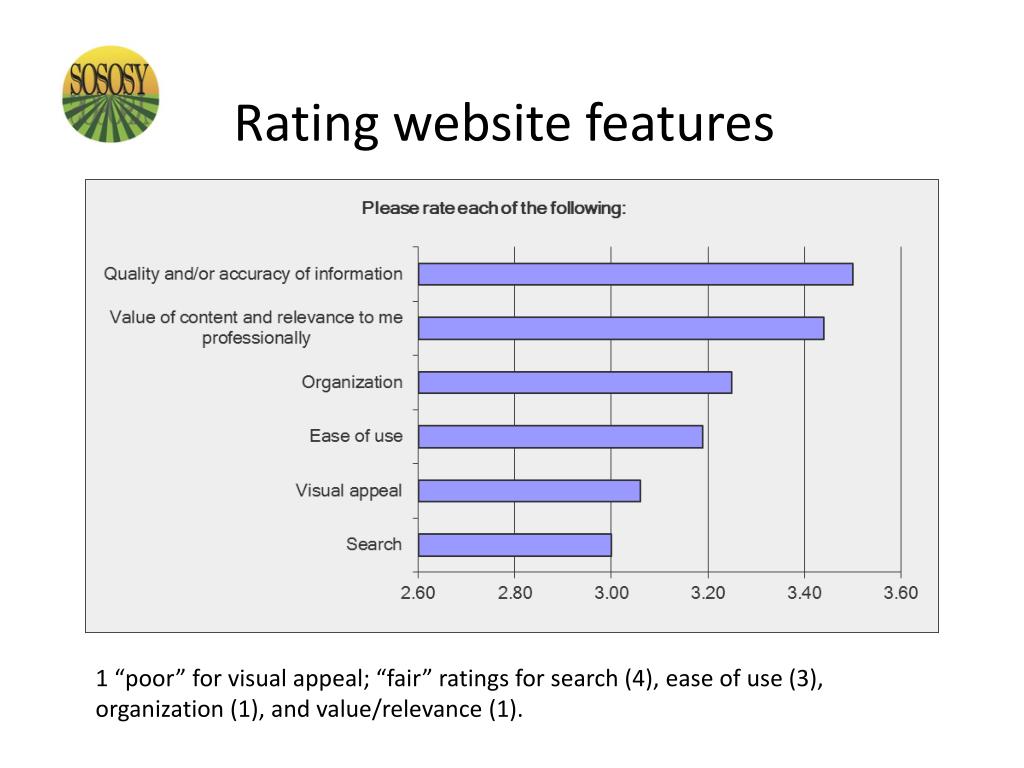 SOSOSY

Rating website features

Please rate each of the following:

Quality and/or accuracy of information

Value of content and relevance to me professionally

Organization

Ease of use

Visual appeal

Search

2.60 2.80 3.00 3.20 3.40 3.60

1 “poor” for visual appeal; “fair” ratings for search (4), ease of use (3), organization (1), and value/relevance (1).